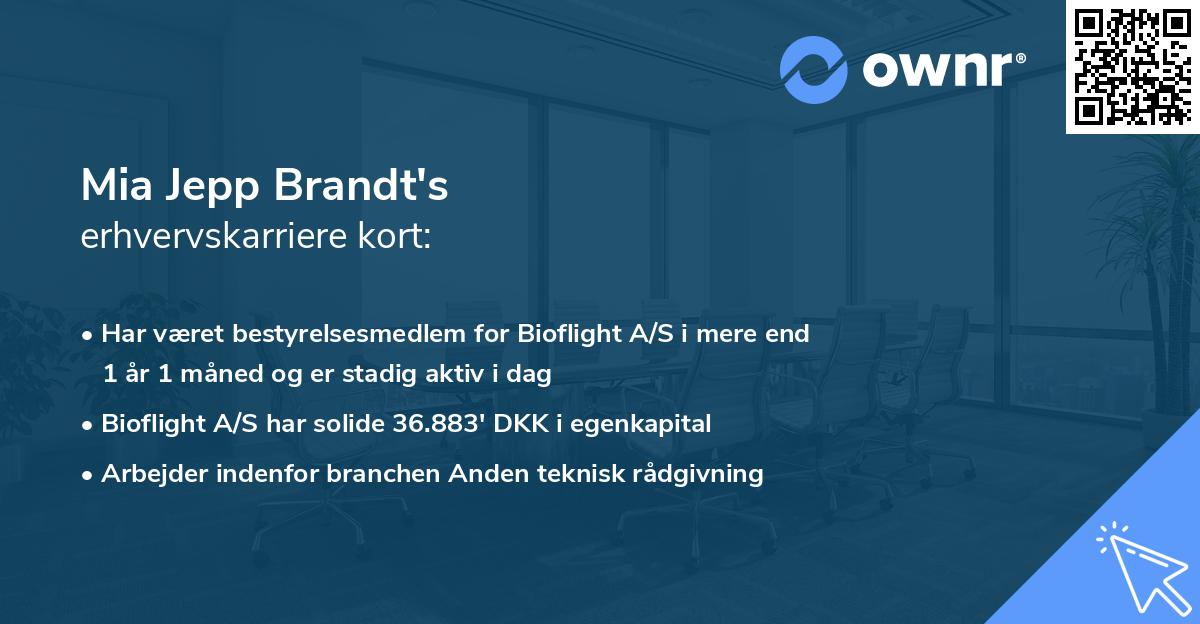 ownr®

Mia Jepp Brandt's
erhvervskarriere kort:

• Har været bestyrelsesmedlem for Bioflight A/S i mere end 1 år 1 måned og er stadig aktiv i dag
• Bioflight A/S har solide 36.883' DKK i egenkapital
• Arbejder indenfor branchen Anden teknisk rådgivning